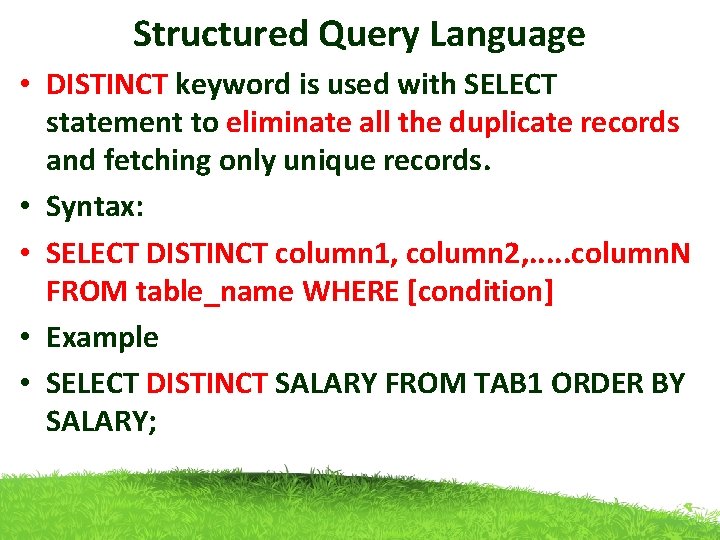 Structured Query Language

• DISTINCT keyword is used with SELECT statement to eliminate all the duplicate records and fetching only unique records.

• Syntax:

• SELECT DISTINCT column1, column2,.....columnN FROM table_name WHERE [condition]

• Example

• SELECT DISTINCT SALARY FROM TAB1 ORDER BY SALARY;